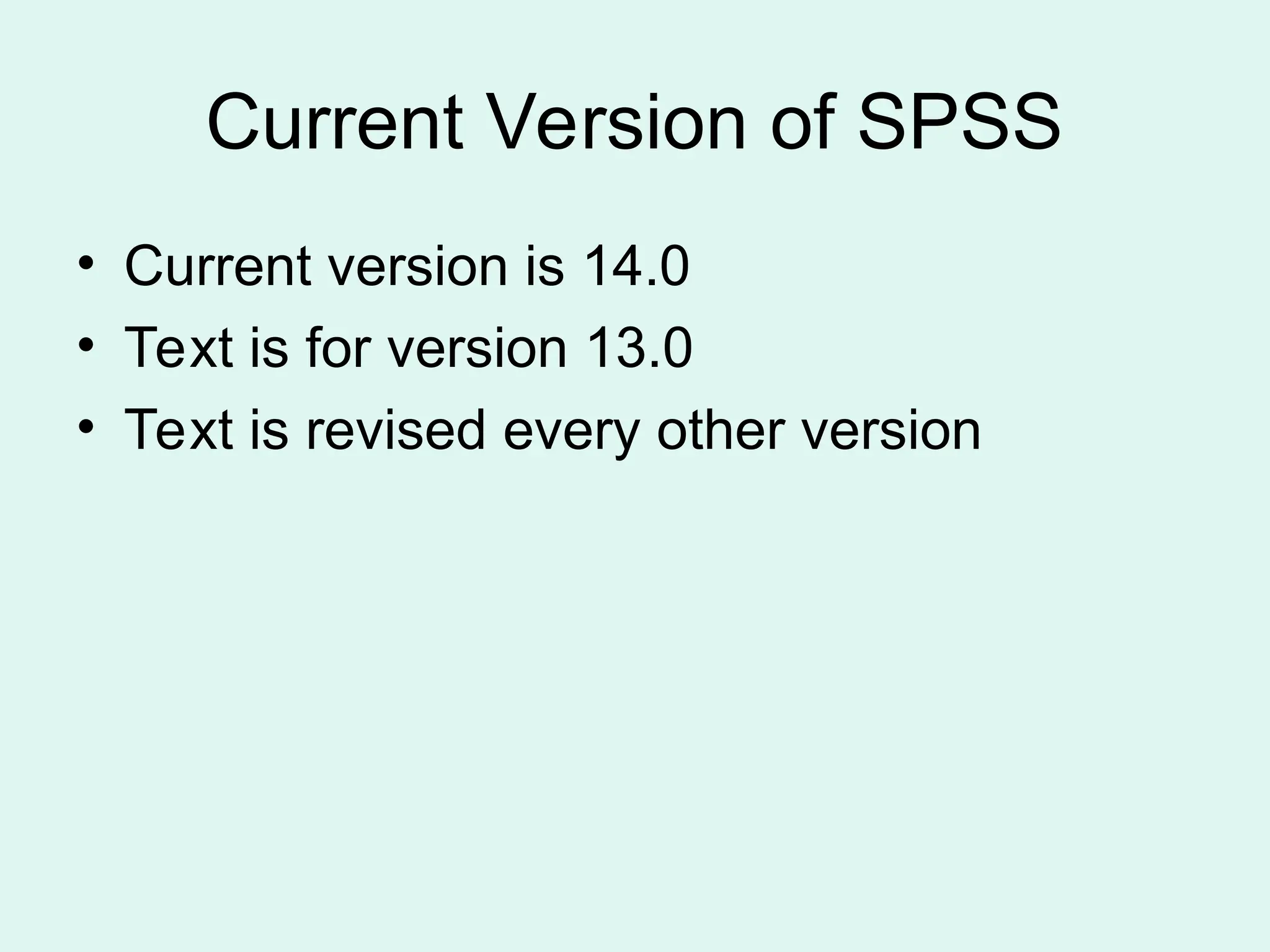 Current Version of SPSS

• Current version is 14.0
• Text is for version 13.0
• Text is revised every other version